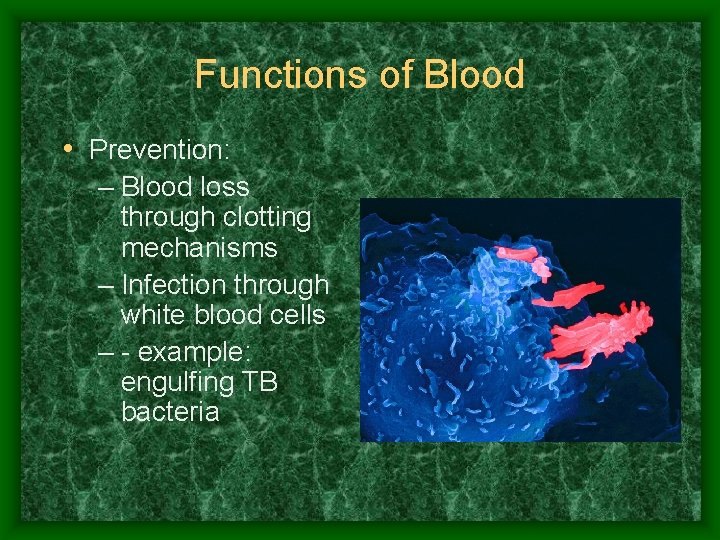 Functions of Blood

• Prevention:
  – Blood loss through clotting mechanisms
  – Infection through white blood cells
  – - example: engulfing TB bacteria